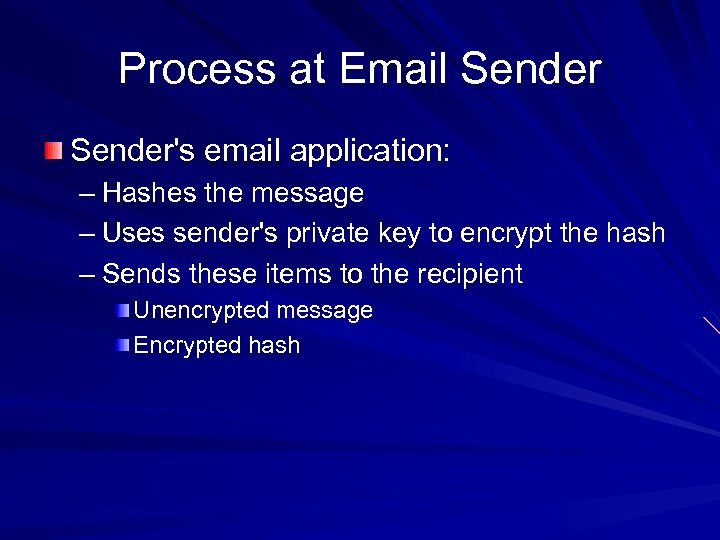 Process at Email Sender

Sender's email application:

– Hashes the message

– Uses sender's private key to encrypt the hash

– Sends these items to the recipient

Unencrypted message

Encrypted hash